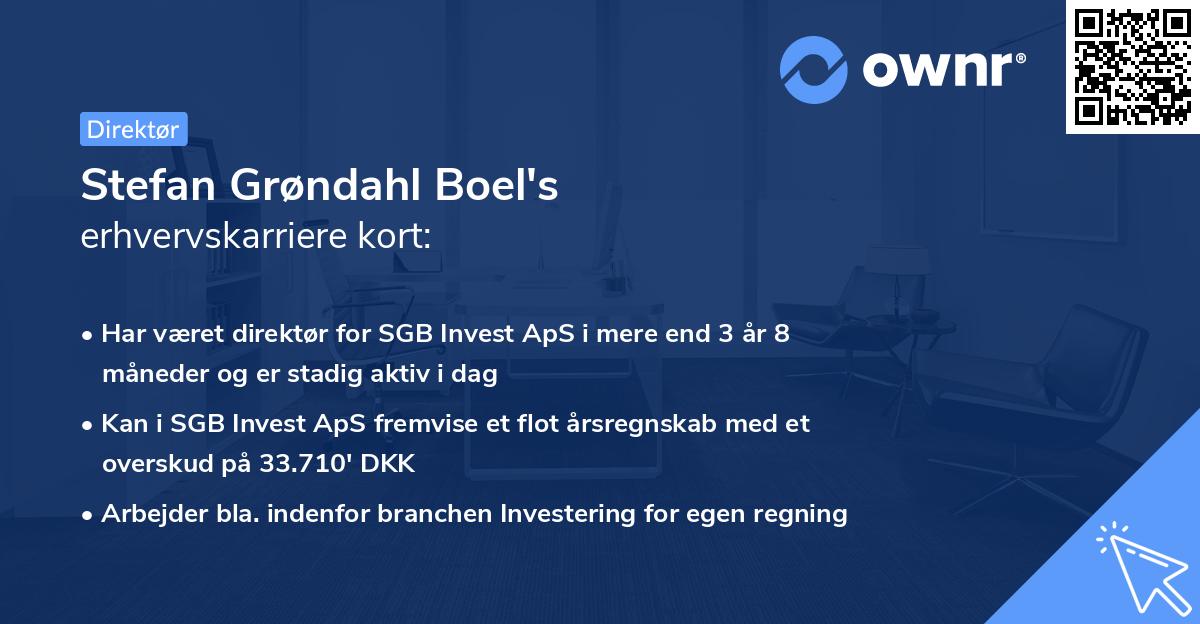 ownr®

Direktør

Stefan Grøndahl Boel's
erhvervskarriere kort:

• Har været direktør for SGB Invest ApS i mere end 3 år 8 måneder og er stadig aktiv i dag

• Kan i SGB Invest ApS fremvise et flot årsregnskab med et overskud på 33.710' DKK

• Arbejder bla. indenfor branchen Investering for egen regning